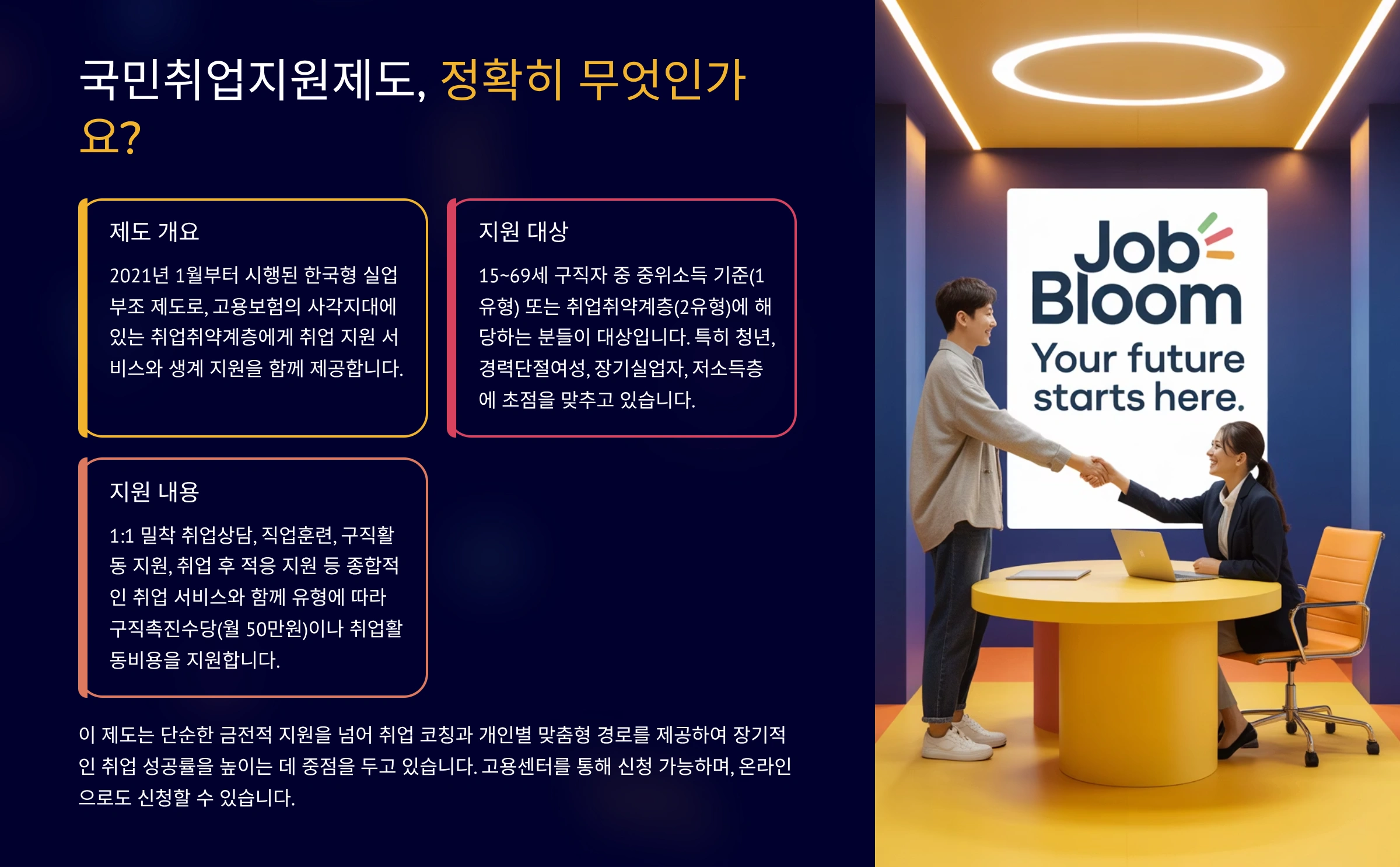 국민취업지원제도, 정확히 무엇인가요?

제도 개요

2021년 1월부터 시행된 한국형 실업부조 제도로, 고용보험의 사각지대에 있는 취업취약계층에게 취업 지원 서비스와 생계 지원을 함께 제공합니다.

지원 대상

15~69세 구직자 중 중위소득 기준(1유형) 또는 취업취약계층(2유형)에 해당하는 분들이 대상입니다. 특히 청년, 경력단절여성, 장기실업자, 저소득층에 초점을 맞추고 있습니다.

지원 내용

1:1 밀착 취업상담, 직업훈련, 구직활동 지원, 취업 후 적응 지원 등 종합적인 취업 서비스와 함께 유형에 따라 구직촉진수당(월 50만원)이나 취업활동비용을 지원합니다.

이 제도는 단순한 금전적 지원을 넘어 취업 코칭과 개인별 맞춤형 경로를 제공하여 장기적인 취업 성공률을 높이는 데 중점을 두고 있습니다. 고용센터를 통해 신청 가능하며, 온라인으로도 신청할 수 있습니다.

Job Bloom

Your future starts here.